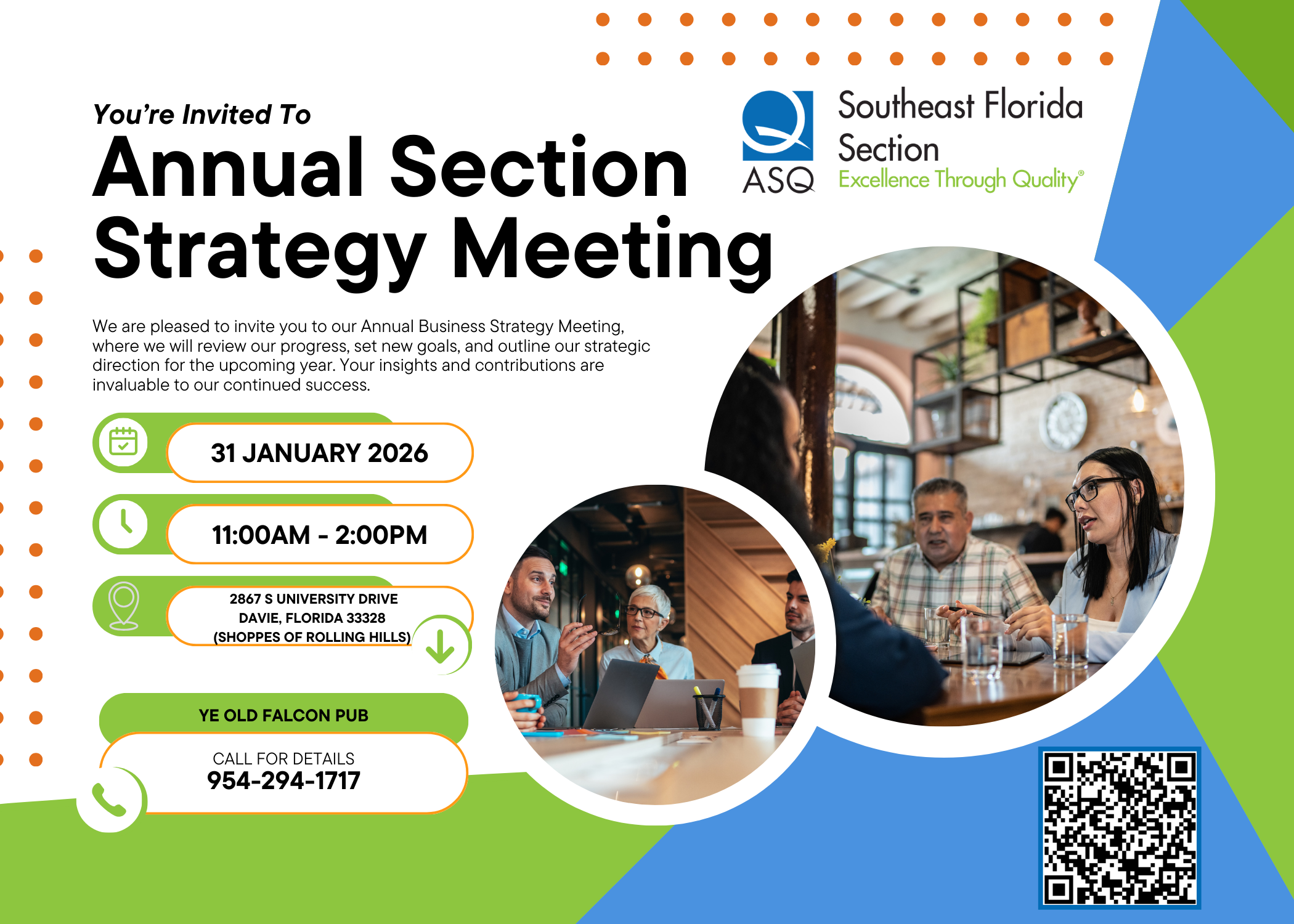 You're Invited To

Annual Section Strategy Meeting

ASQ

Southeast Florida Section

Excellence Through Quality®

We are pleased to invite you to our Annual Business Strategy Meeting, where we will review our progress, set new goals, and outline our strategic direction for the upcoming year. Your insights and contributions are invaluable to our continued success.

31 JANUARY 2026

11:00AM - 2:00PM

2867 S UNIVERSITY DRIVE
DAVIE, FLORIDA 33328
(SHOPPES OF ROLLING HILLS)

YE OLD FALCON PUB

CALL FOR DETAILS
954-294-1717